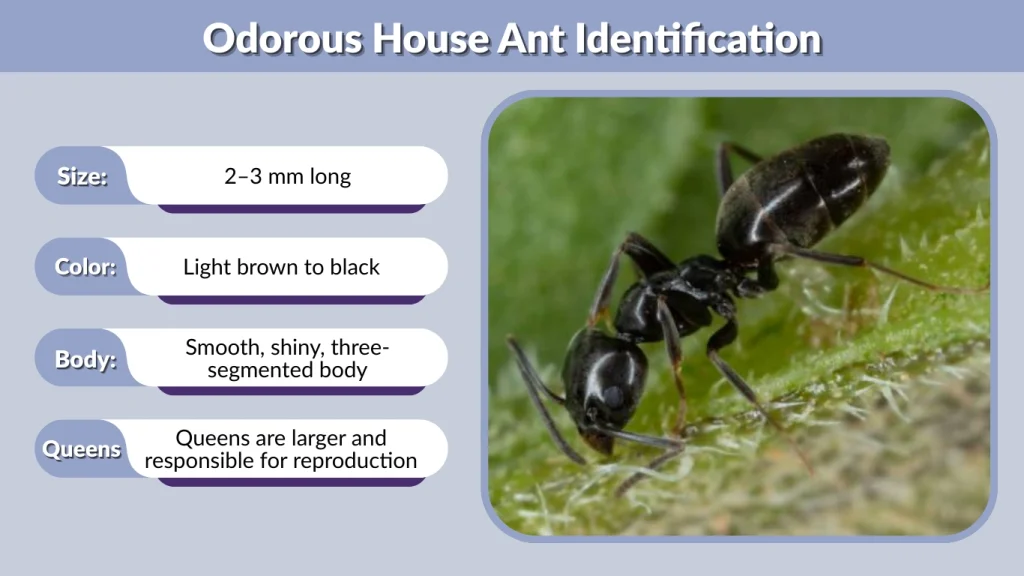 Odorous House Ant Identification

Size: 2–3 mm long

Color: Light brown to black

Body: Smooth, shiny, three-segmented body

Queens Queens are larger and responsible for reproduction